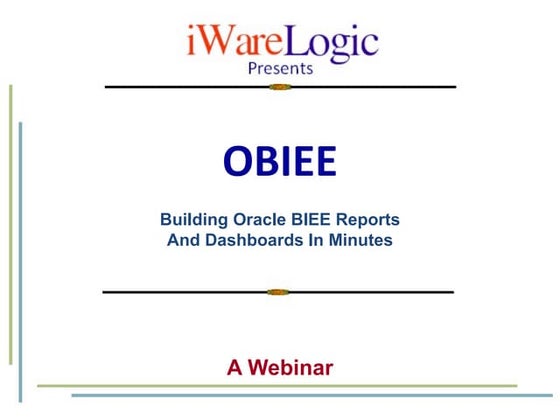 iWareLogic
Presents

OBIEE

Building Oracle BIEE Reports And Dashboards In Minutes

A Webinar